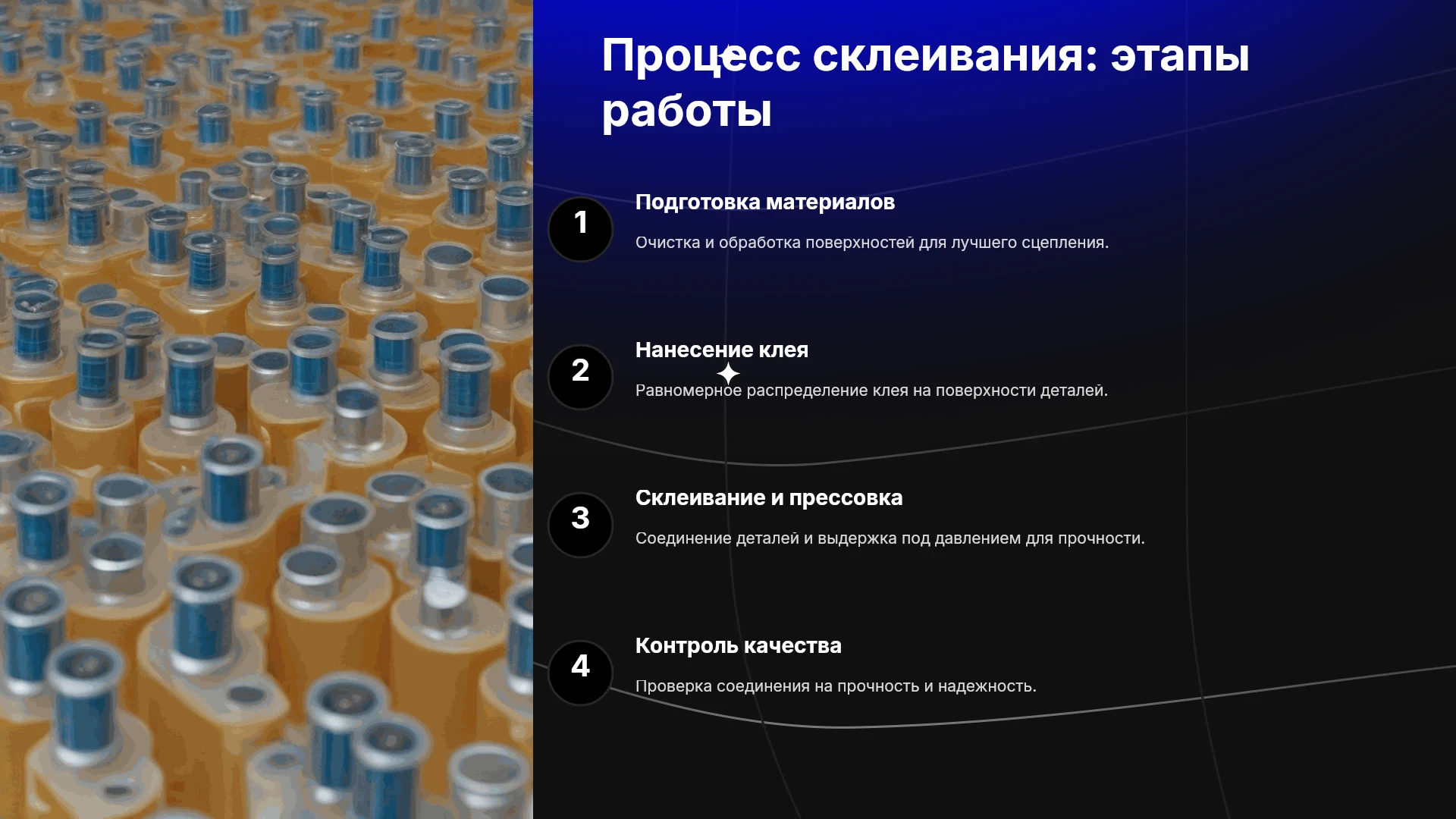 Процесс склеивания: этапы работы

1
Подготовка материалов

Очистка и обработка поверхностей для лучшего сцепления.

2
Нанесение клея

Равномерное распределение клея на поверхности деталей.

3
Склеивание и прессовка

Соединение деталей и выдержка под давлением для прочности.

4
Контроль качества

Проверка соединения на прочность и надежность.